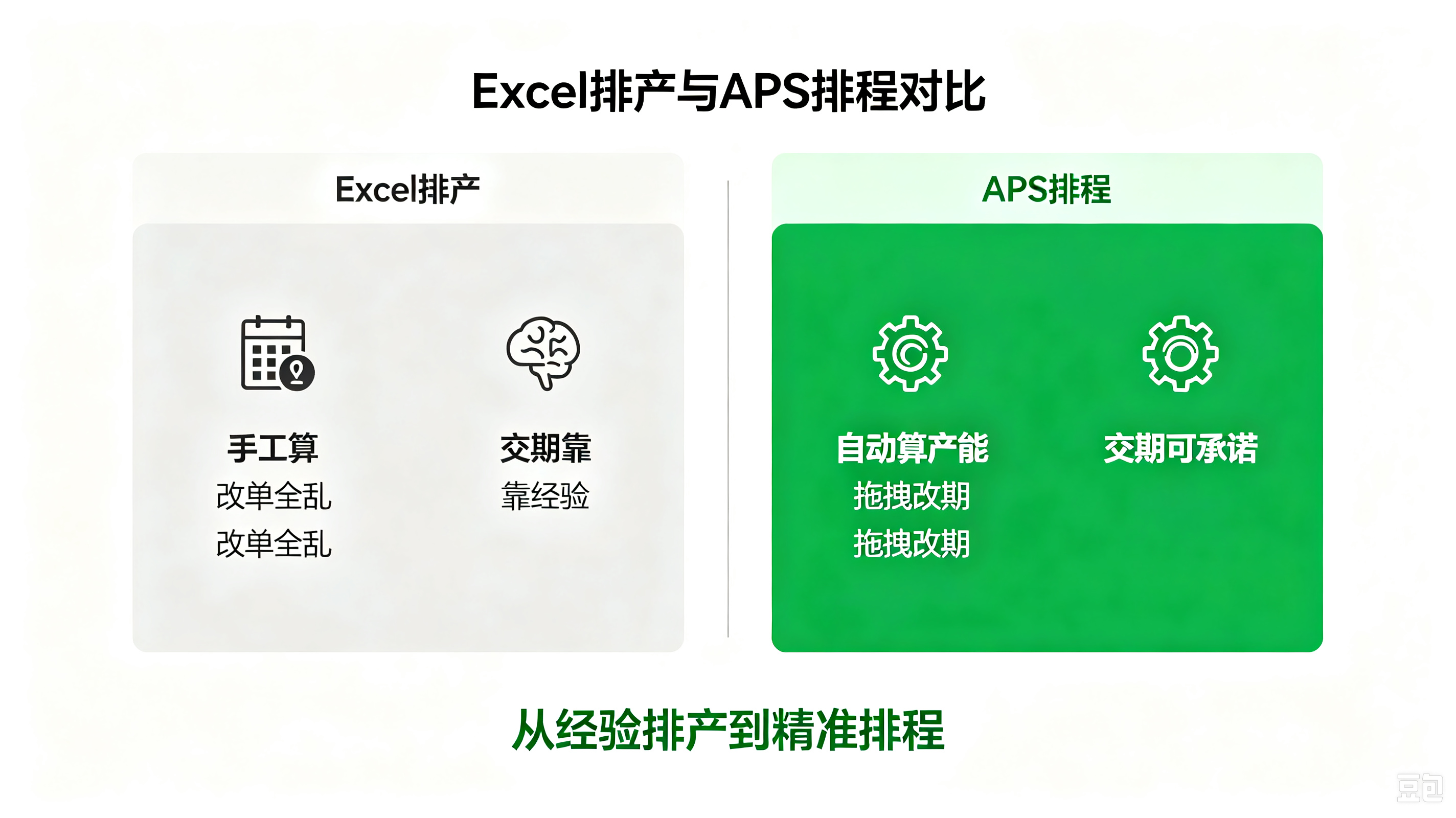 Excel排产与APS排程对比

Excel排产

手工算
改单全乱
改单全乱

交期靠
靠经验

APS排程

自动算产能
拖拽改期
拖拽改期

交期可承诺

从经验排产到精准排程

豆包